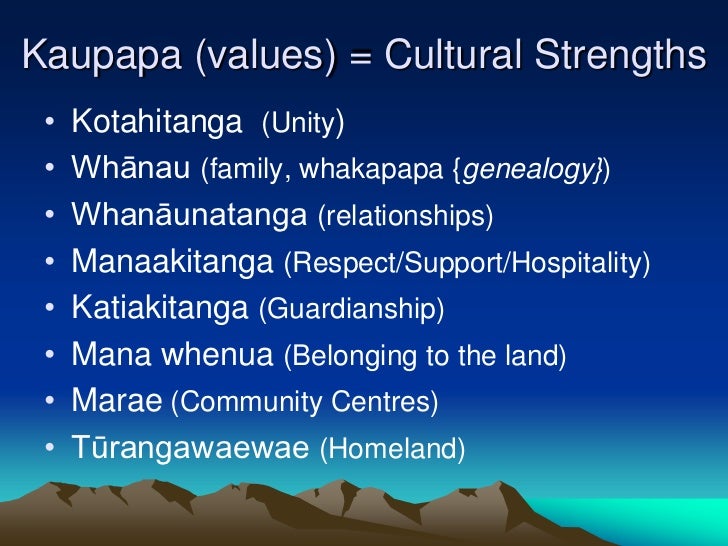 Kaupapa (values) = Cultural Strengths

• Kotahitanga (Unity)
• Whānau (family, whakapapa {genealogy})
• Whanāunatanga (relationships)
• Manaakitanga (Respect/Support/Hospitality)
• Katiakitanga (Guardianship)
• Mana whenua (Belonging to the land)
• Marae (Community Centres)
• Tūrangawaewae (Homeland)